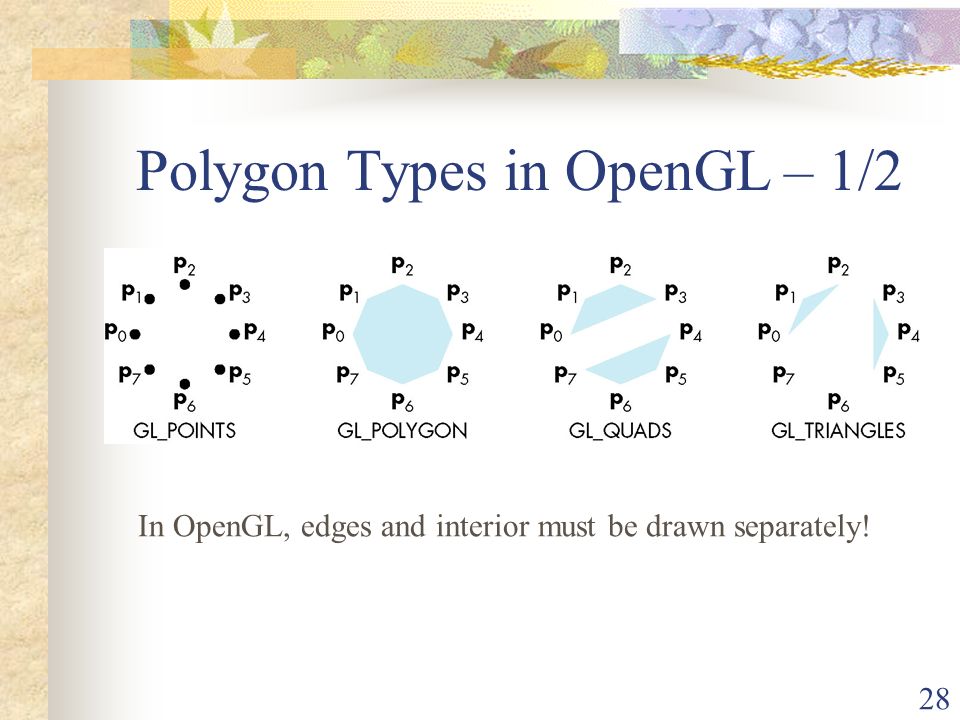 Polygon Types in OpenGL – 1/2

$p_2$
$p_1$ $p_3$
$p_0$ $p_4$
$p_7$ $p_5$
$p_6$
GL_POINTS

$p_2$
$p_1$ $p_3$
$p_0$ $p_4$
$p_7$ $p_5$
$p_6$
GL_POLYGON

$p_2$
$p_1$ $p_3$
$p_0$ $p_4$
$p_7$ $p_5$
$p_6$
GL_QUADS

$p_2$
$p_1$ $p_3$
$p_0$ $p_4$
$p_7$ $p_5$
$p_6$
GL_TRIANGLES

In OpenGL, edges and interior must be drawn separately!

28